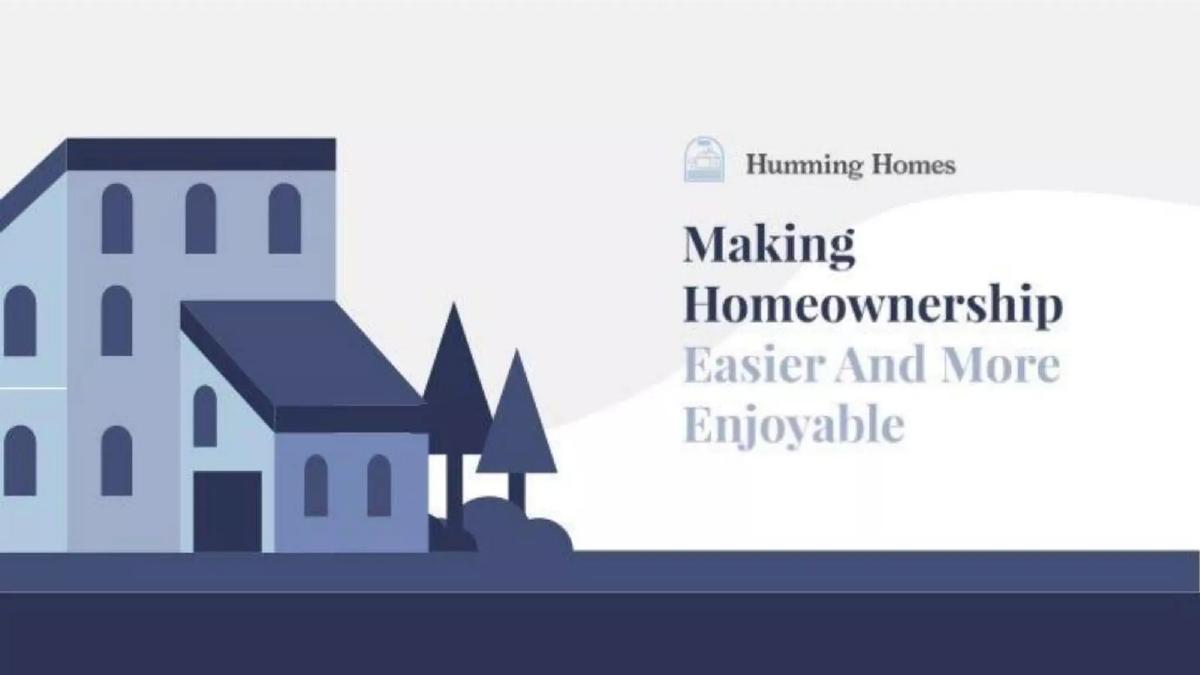 Humming Homes

Making Homeownership Easier And More Enjoyable